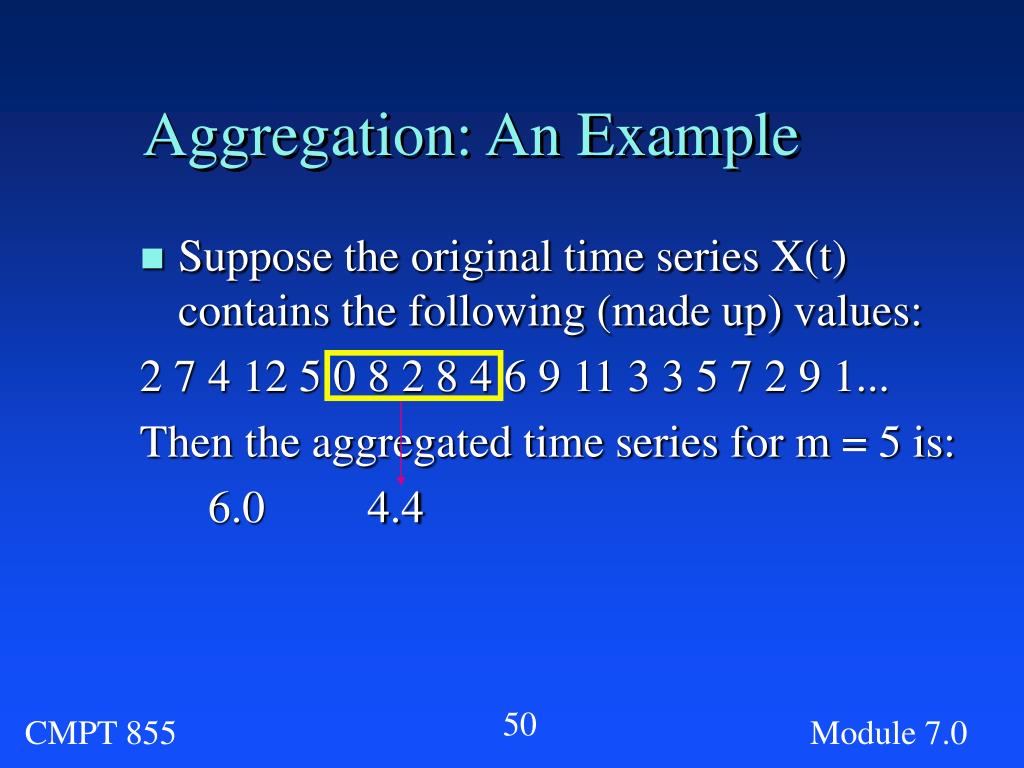 Aggregation: An Example

Suppose the original time series X(t) contains the following (made up) values:

2 7 4 12 5 0 8 2 8 4 6 9 11 3 3 5 7 2 9 1...

Then the aggregated time series for m = 5 is:

6.0 4.4

CMPT 855

50

Module 7.0